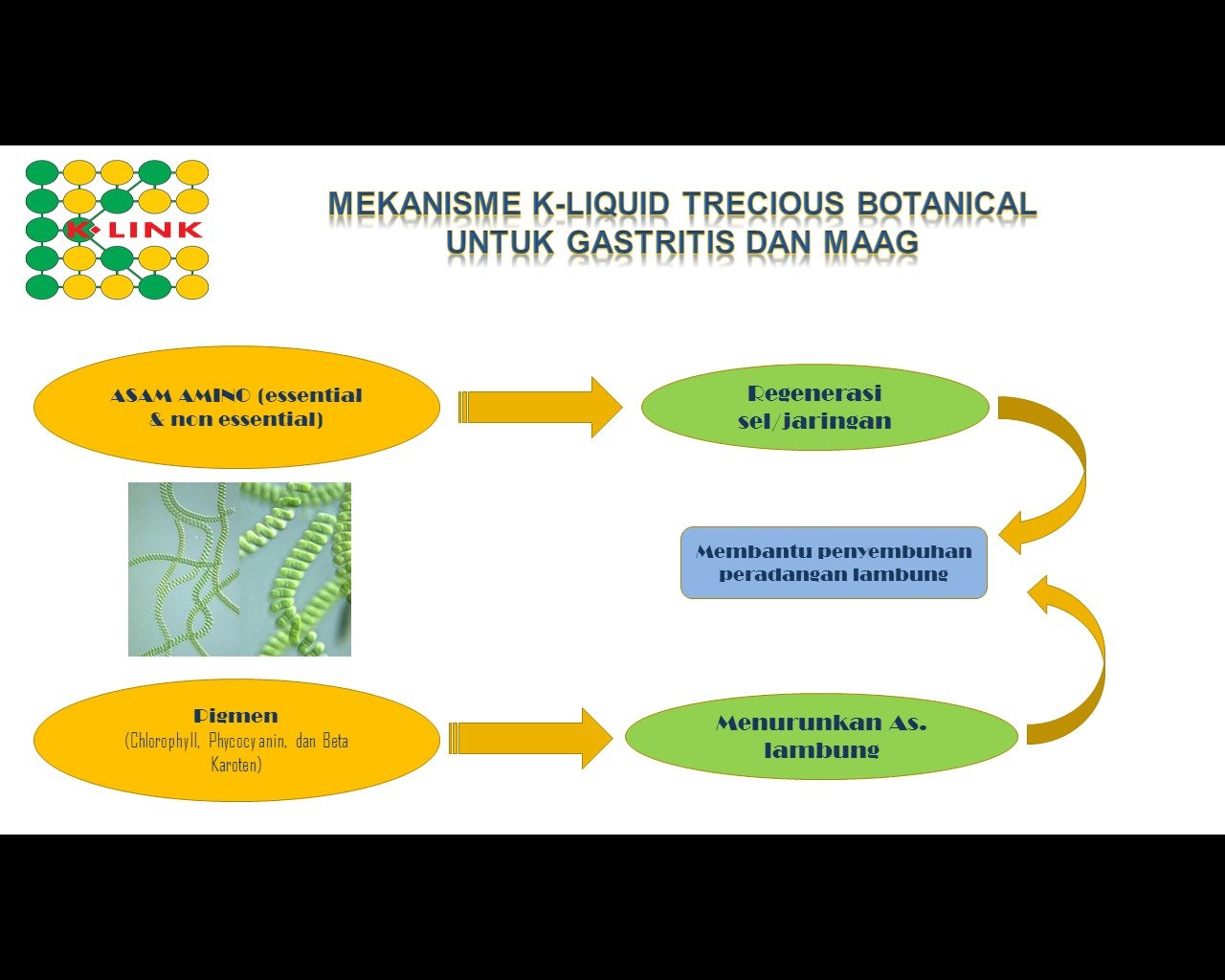 K-LINK

MEKANISME K-LIQUID TRECIOUS BOTANICAL UNTUK GASTRITIS DAN MAAG

ASAM AMINO (essential & non essential)

Regenerasi sel/jaringan

Membantu penyembuhan peradangan lambung

Pigmen
(Chlorophyll, Phycocyanin, dan Beta Karoten)

Menurunkan As. lambung